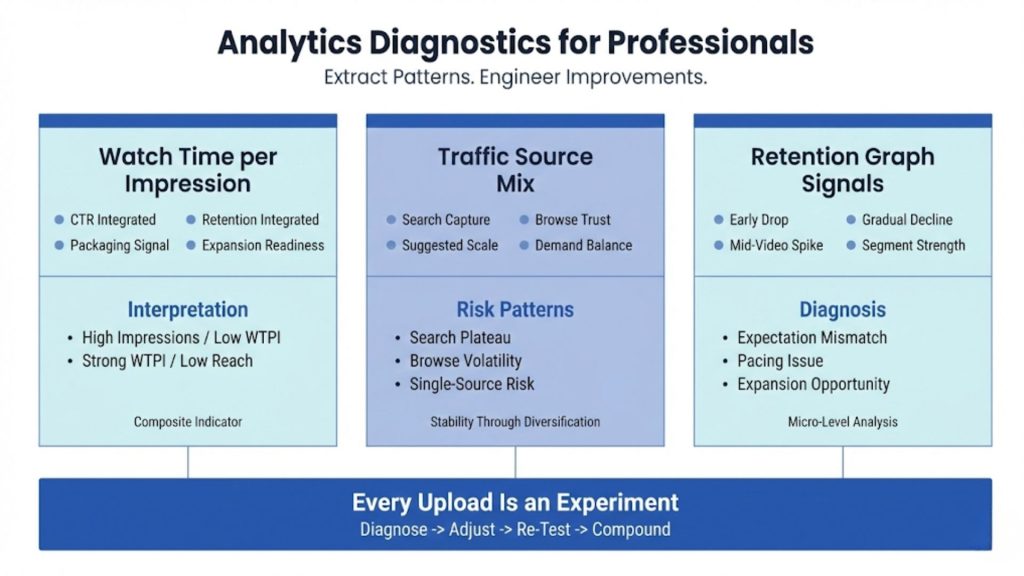 Analytics Diagnostics for Professionals

Extract Patterns. Engineer Improvements.

Watch Time per Impression

- CTR Integrated
- Retention Integrated
- Packaging Signal
- Expansion Readiness

Interpretation

- High Impressions / Low WTPI
- Strong WTPI / Low Reach

Composite Indicator

Traffic Source Mix

- Search Capture
- Browse Trust
- Suggested Scale
- Demand Balance

Risk Patterns

- Search Plateau
- Browse Volatility
- Single-Source Risk

Stability Through Diversification

Retention Graph Signals

- Early Drop
- Gradual Decline
- Mid-Video Spike
- Segment Strength

Diagnosis

- Expectation Mismatch
- Pacing Issue
- Expansion Opportunity

Micro-Level Analysis

Every Upload Is an Experiment

Diagnose -> Adjust -> Re-Test -> Compound